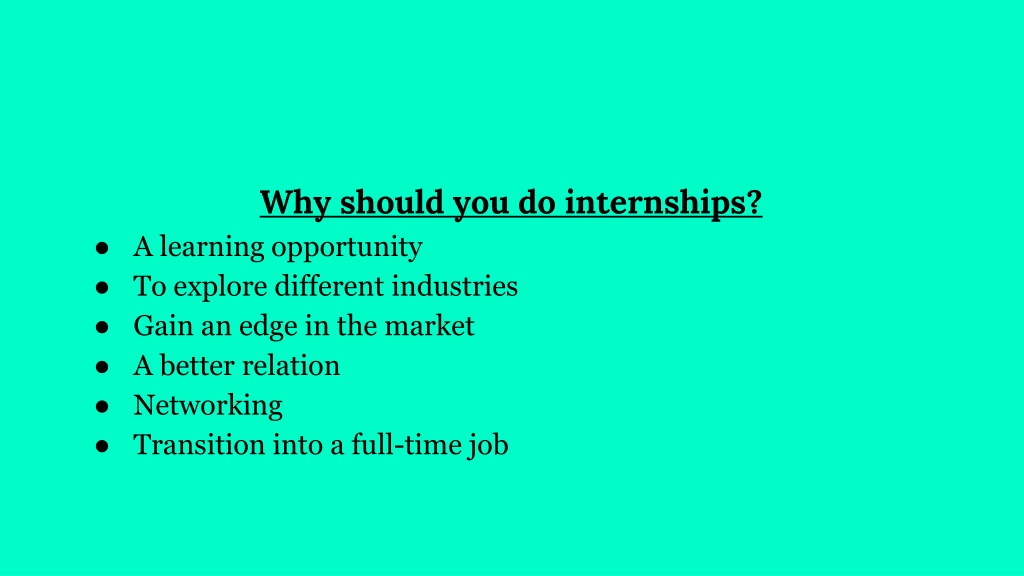 Why should you do internships?

● A learning opportunity
● To explore different industries
● Gain an edge in the market
● A better relation
● Networking
● Transition into a full-time job